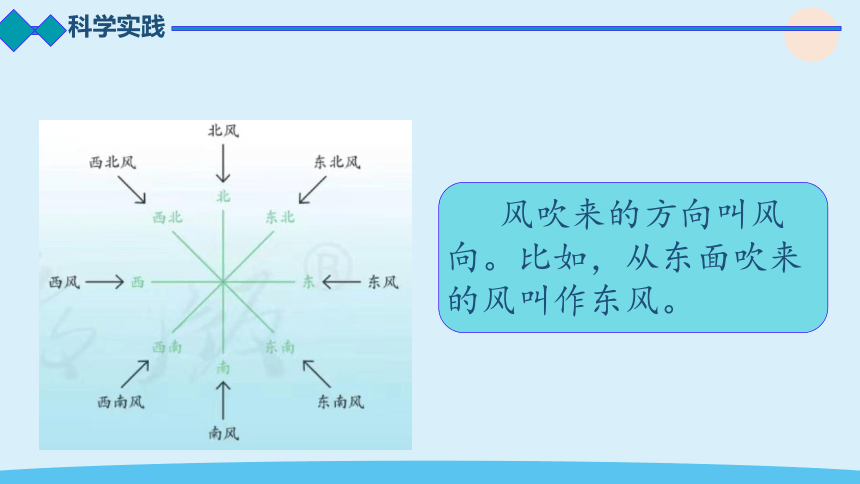 科学实践

北风
西北风
东北风
北
西北
东北
西风
西
东
东风
西南
东南
南
西南风
东南风
南风

风吹来的方向叫风向。比如，从东面吹来的风叫作东风。